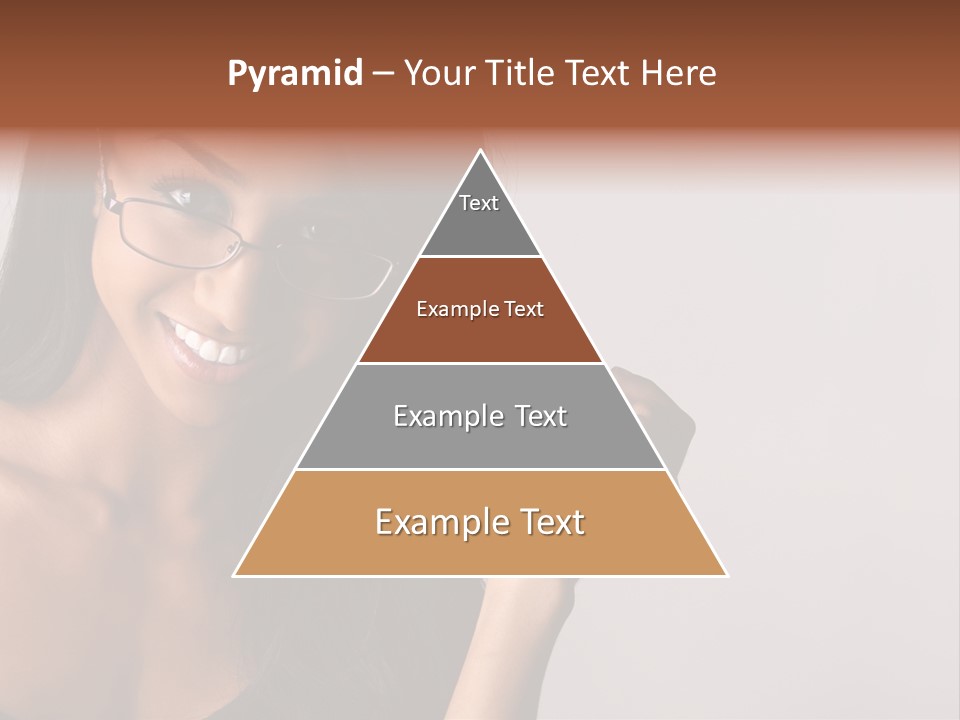 Pyramid – Your Title Text Here

Text

Example Text

Example Text

Example Text